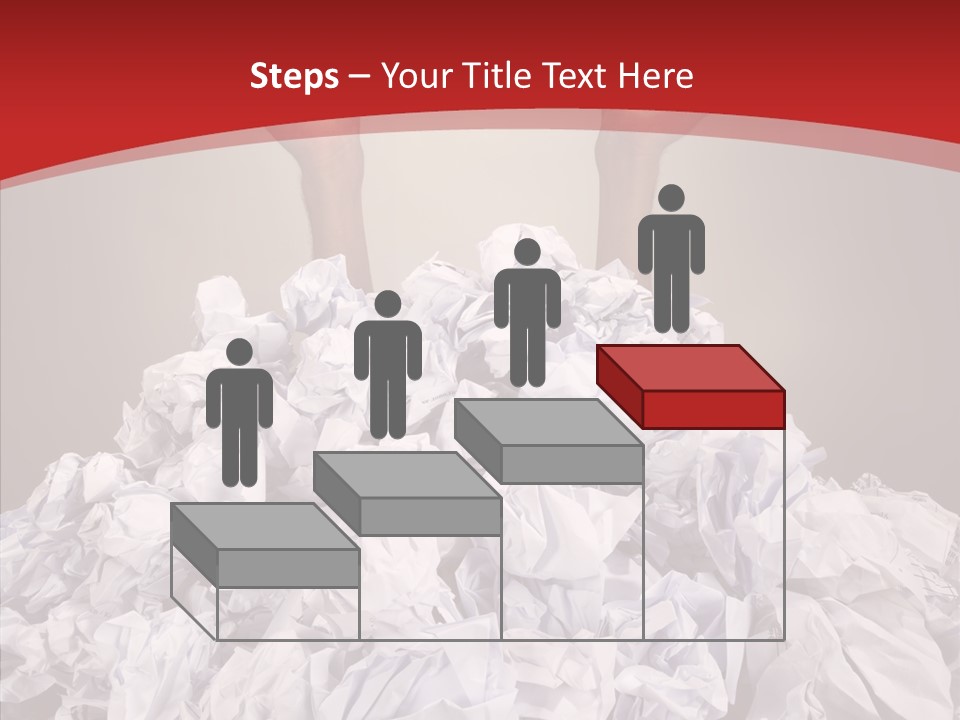 Steps – Your Title Text Here